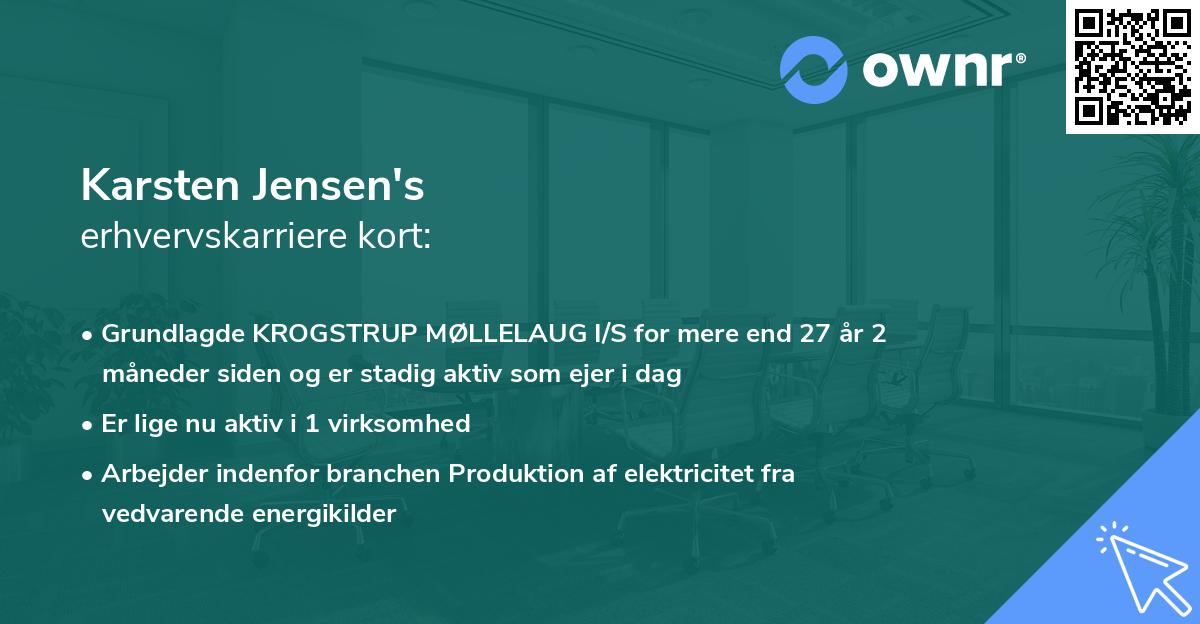 ownr®

Karsten Jensen's
erhvervskarriere kort:

• Grundlagde KROGSTRUP MØLLELAUG I/S for mere end 27 år 2 måneder siden og er stadig aktiv som ejer i dag
• Er lige nu aktiv i 1 virksomhed
• Arbejder indenfor branchen Produktion af elektricitet fra vedvarende energikilder